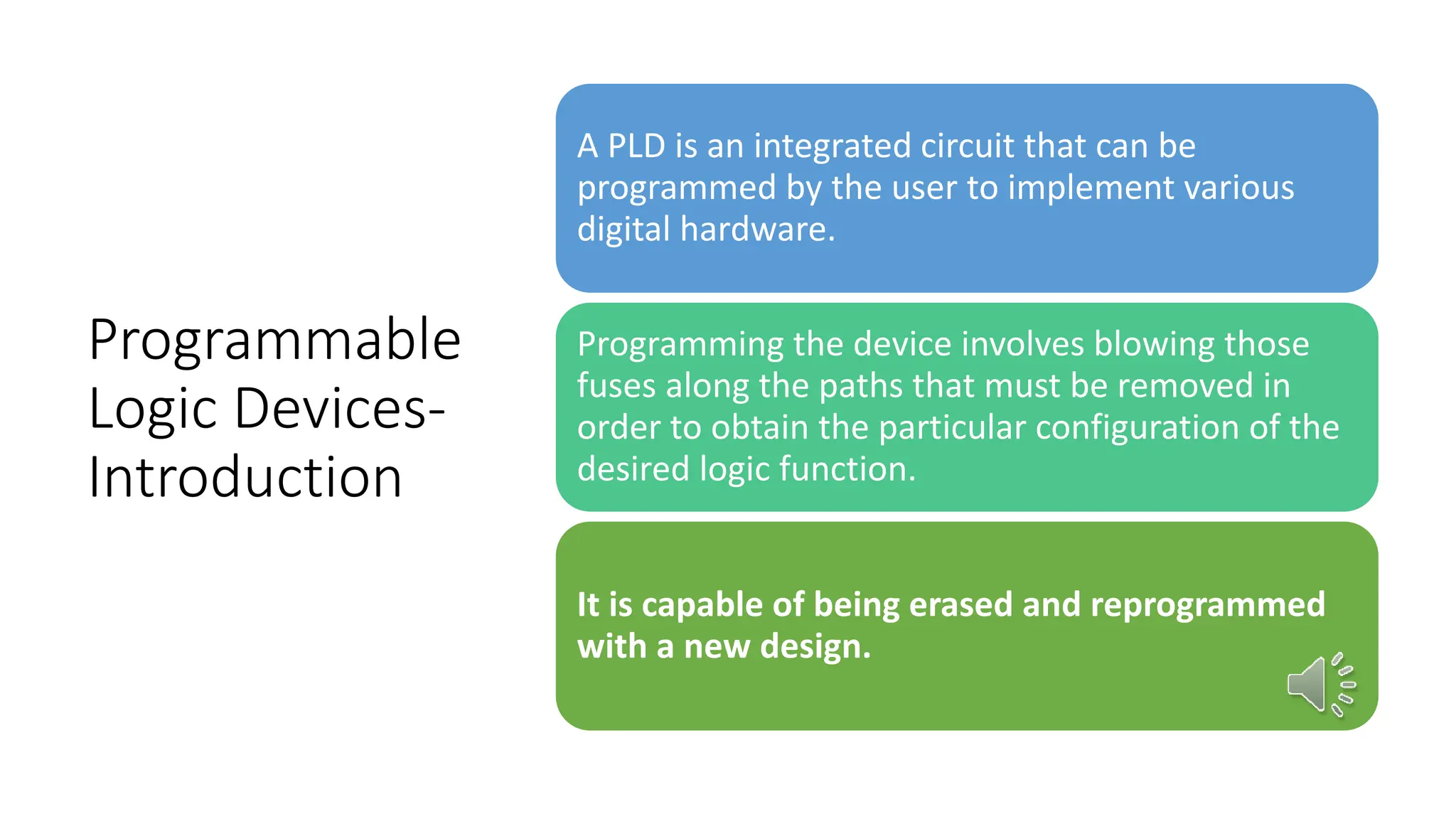 Programmable Logic Devices-Introduction

A PLD is an integrated circuit that can be programmed by the user to implement various digital hardware.

Programming the device involves blowing those fuses along the paths that must be removed in order to obtain the particular configuration of the desired logic function.

It is capable of being erased and reprogrammed with a new design.